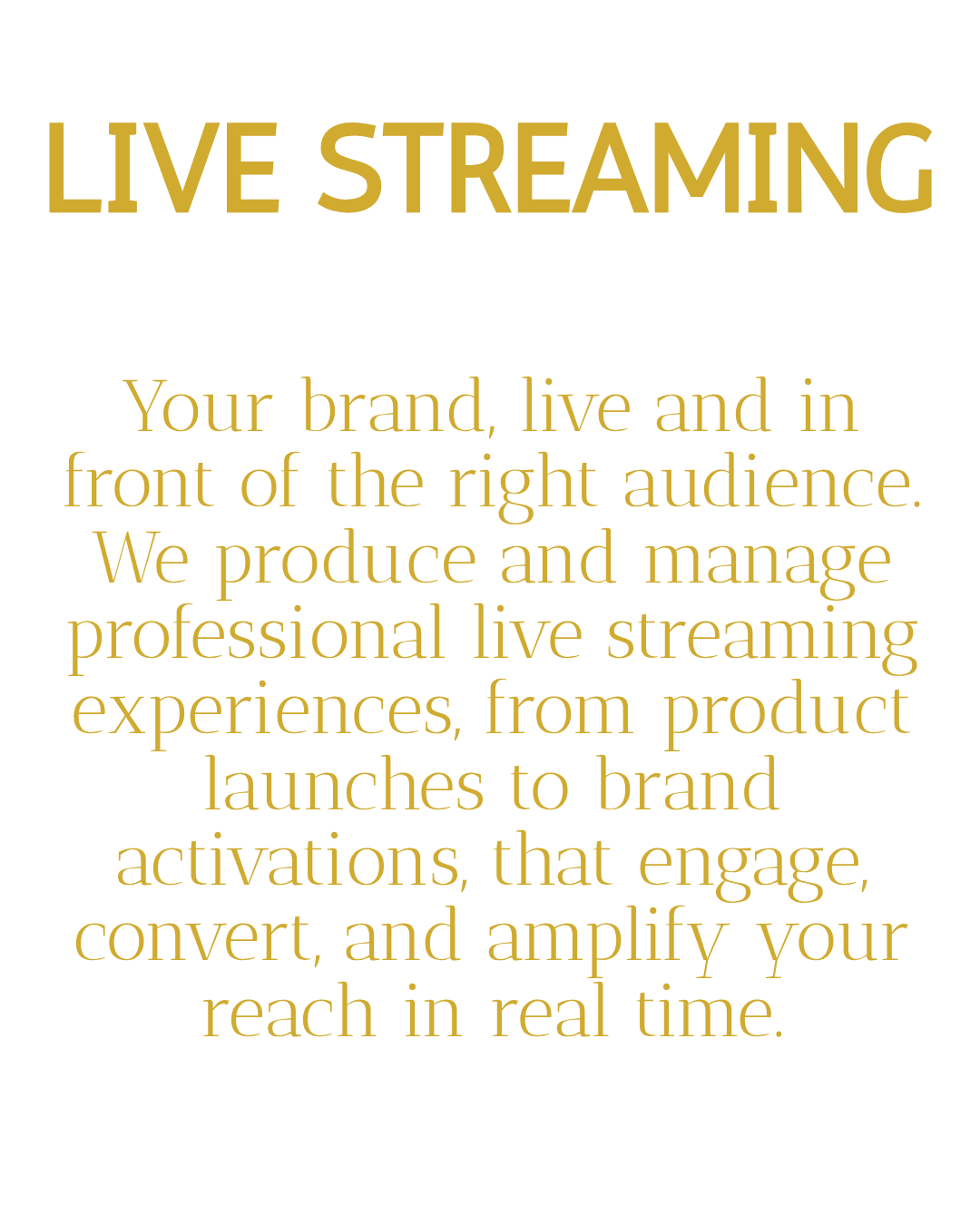 LIVE STREAMING

Your brand, live and in front of the right audience. We produce and manage professional live streaming experiences, from product launches to brand activations, that engage, convert, and amplify your reach in real time.